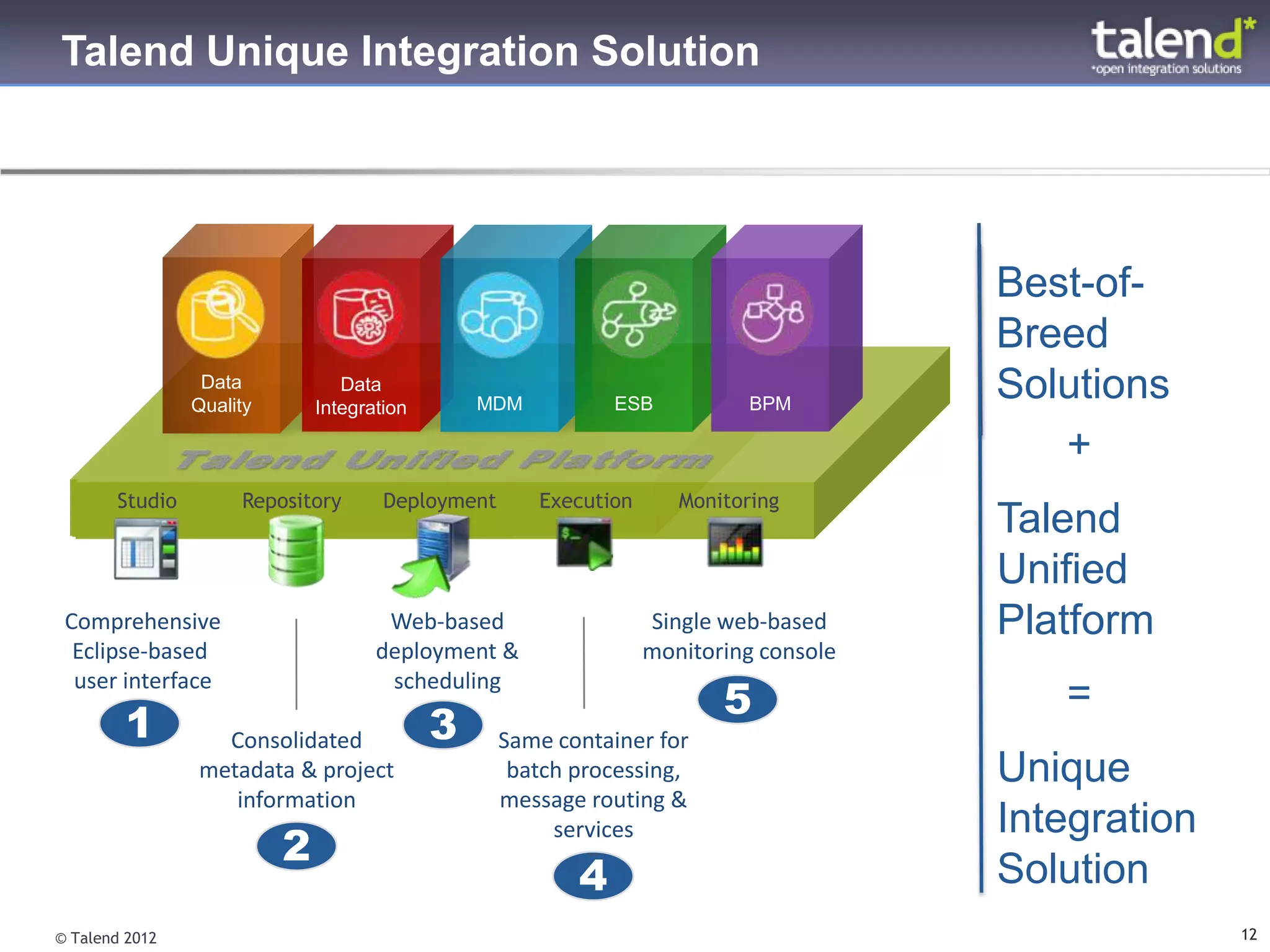 Talend Unique Integration Solution

talend*
*open integration solutions

Data Quality

Data Integration

MDM

ESB

BPM

Talend Unified Platform

Studio

Repository

Deployment

Execution

Monitoring

Comprehensive Eclipse-based user interface

1

Consolidated metadata & project information

2

Web-based deployment & scheduling

3

Same container for batch processing, message routing & services

4

Single web-based monitoring console

5

Best-of-Breed Solutions

+

Talend Unified Platform

=

Unique Integration Solution

© Talend 2012

12